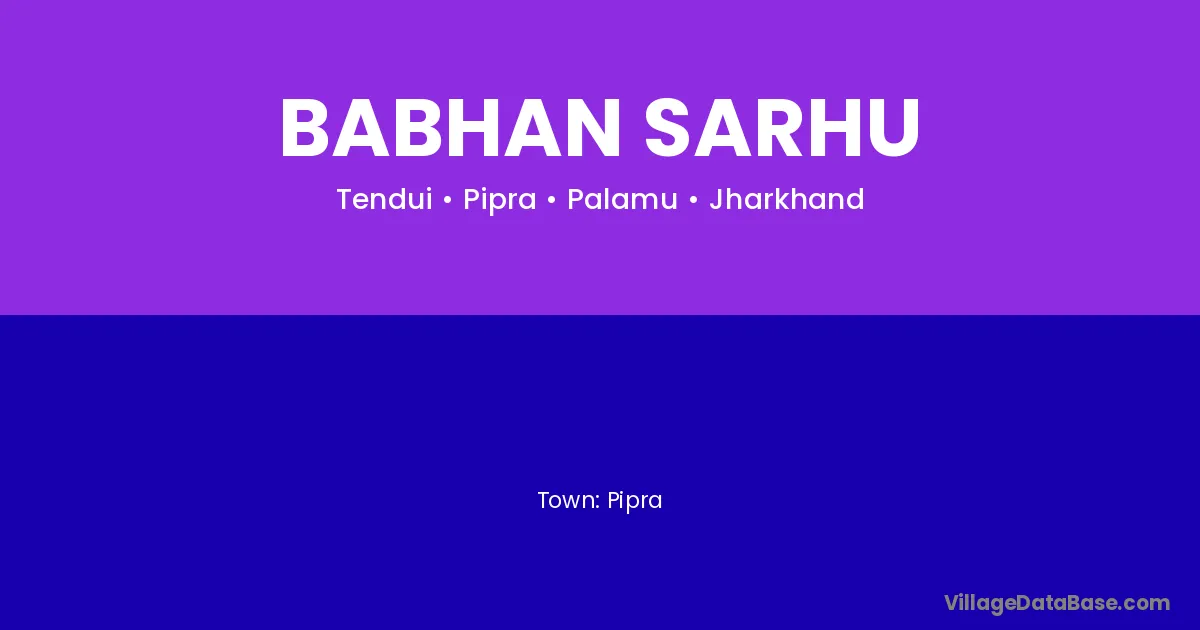 BABHAN SARHU

Tendui • Pipra • Palamu • Jharkhand

Town: Pipra

VillageDataBase.com